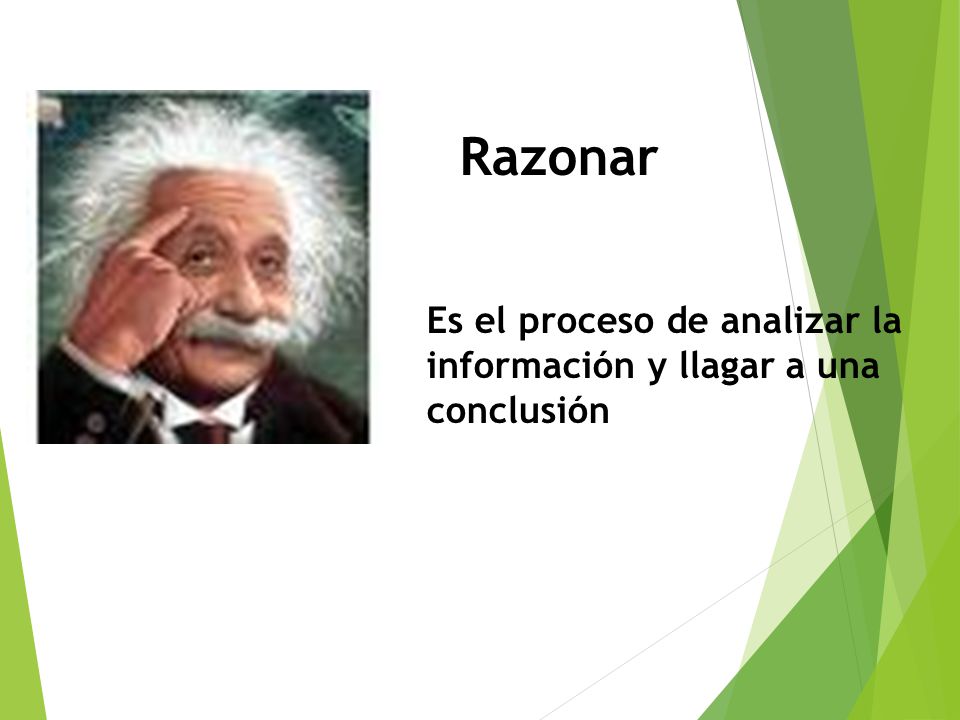 Razonar

Es el proceso de analizar la información y llagar a una conclusión